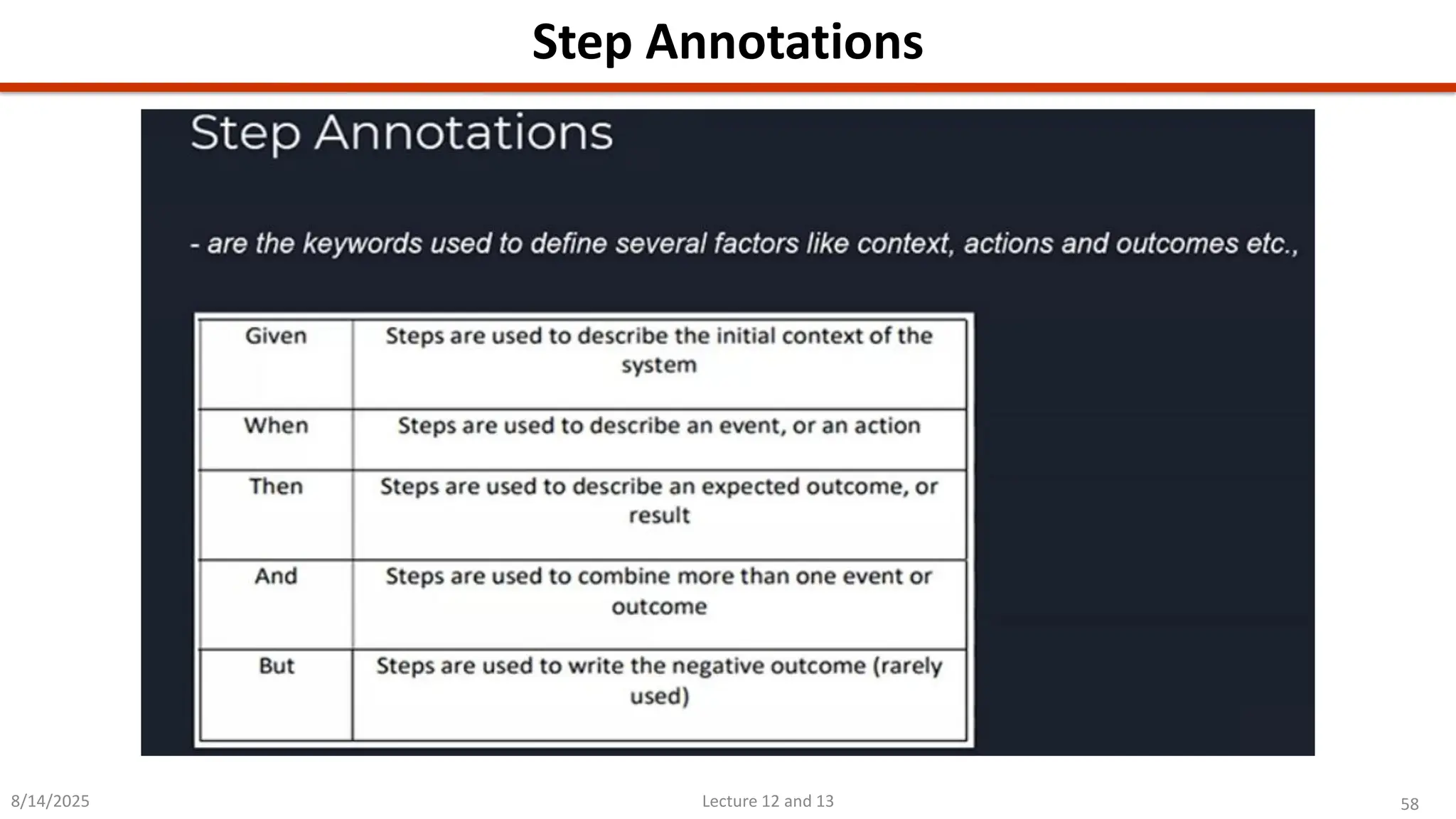 Step Annotations

Step Annotations

- are the keywords used to define several factors like context, actions and outcomes etc.,

| Given | Steps are used to describe the initial context of the system |
|---|---|
| When | Steps are used to describe an event, or an action |
| Then | Steps are used to describe an expected outcome, or result |
| And | Steps are used to combine more than one event or outcome |
| But | Steps are used to write the negative outcome (rarely used) |

8/14/2025

Lecture 12 and 13

58